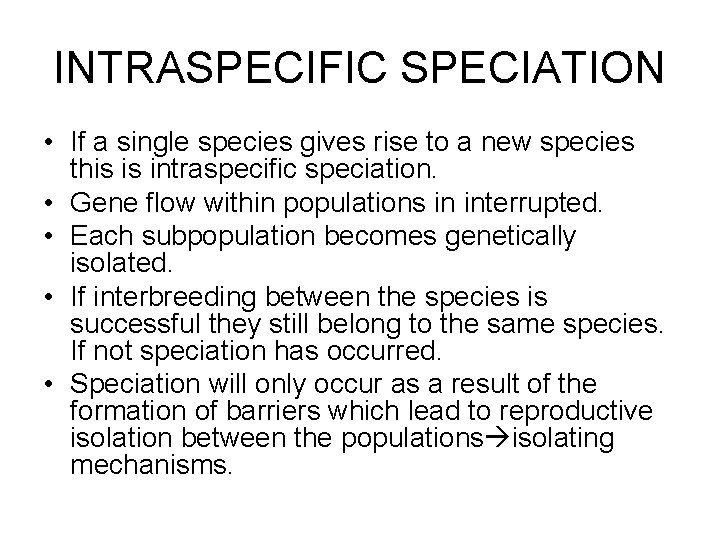 INTRASPECIFIC SPECIATION

• If a single species gives rise to a new species this is intraspecific speciation.
• Gene flow within populations in interrupted.
• Each subpopulation becomes genetically isolated.
• If interbreeding between the species is successful they still belong to the same species. If not speciation has occurred.
• Speciation will only occur as a result of the formation of barriers which lead to reproductive isolation between the populations→isolating mechanisms.